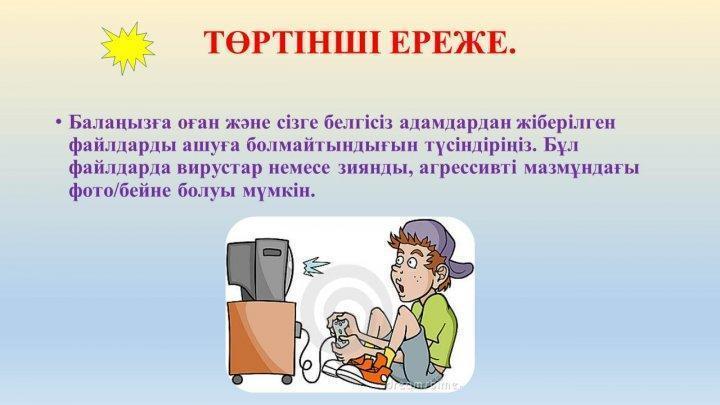 ТӨРТІНШІ ЕРЕЖЕ.

• Балаңызға оған және сізге белгісіз адамдардан жіберілген файлдарды ашуға болмайтындығын түсіндіріңіз. Бұл файлдарда вирустар немесе зиянды, агрессивті мазмұндағы фото/бейне болуы мүмкін.